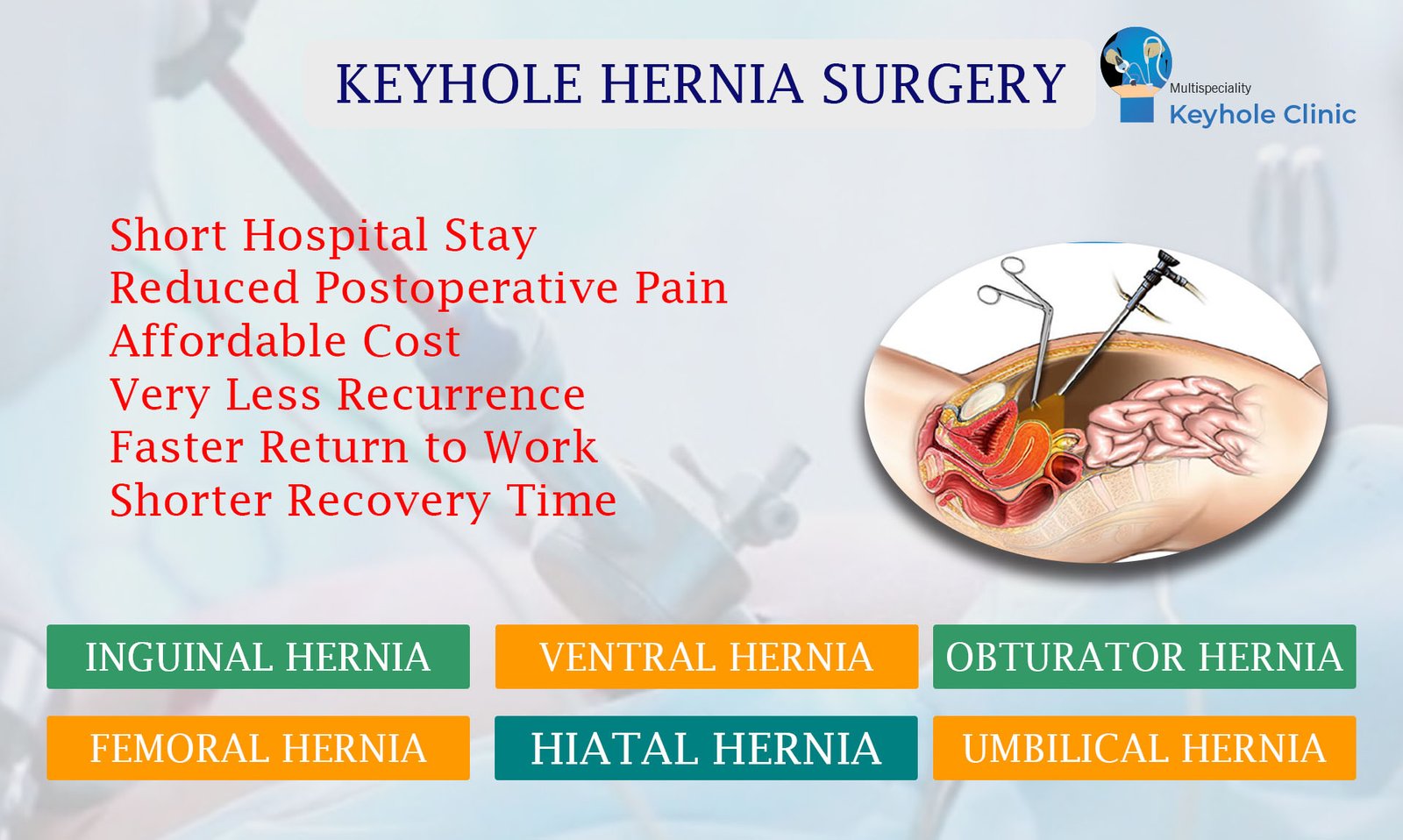 KEYHOLE HERNIA SURGERY

Multispeciality
Keyhole Clinic

Short Hospital Stay
Reduced Postoperative Pain
Affordable Cost
Very Less Recurrence
Faster Return to Work
Shorter Recovery Time

INGUINAL HERNIA
VENTRAL HERNIA
OBTURATOR HERNIA
FEMORAL HERNIA
HIATAL HERNIA
UMBILICAL HERNIA